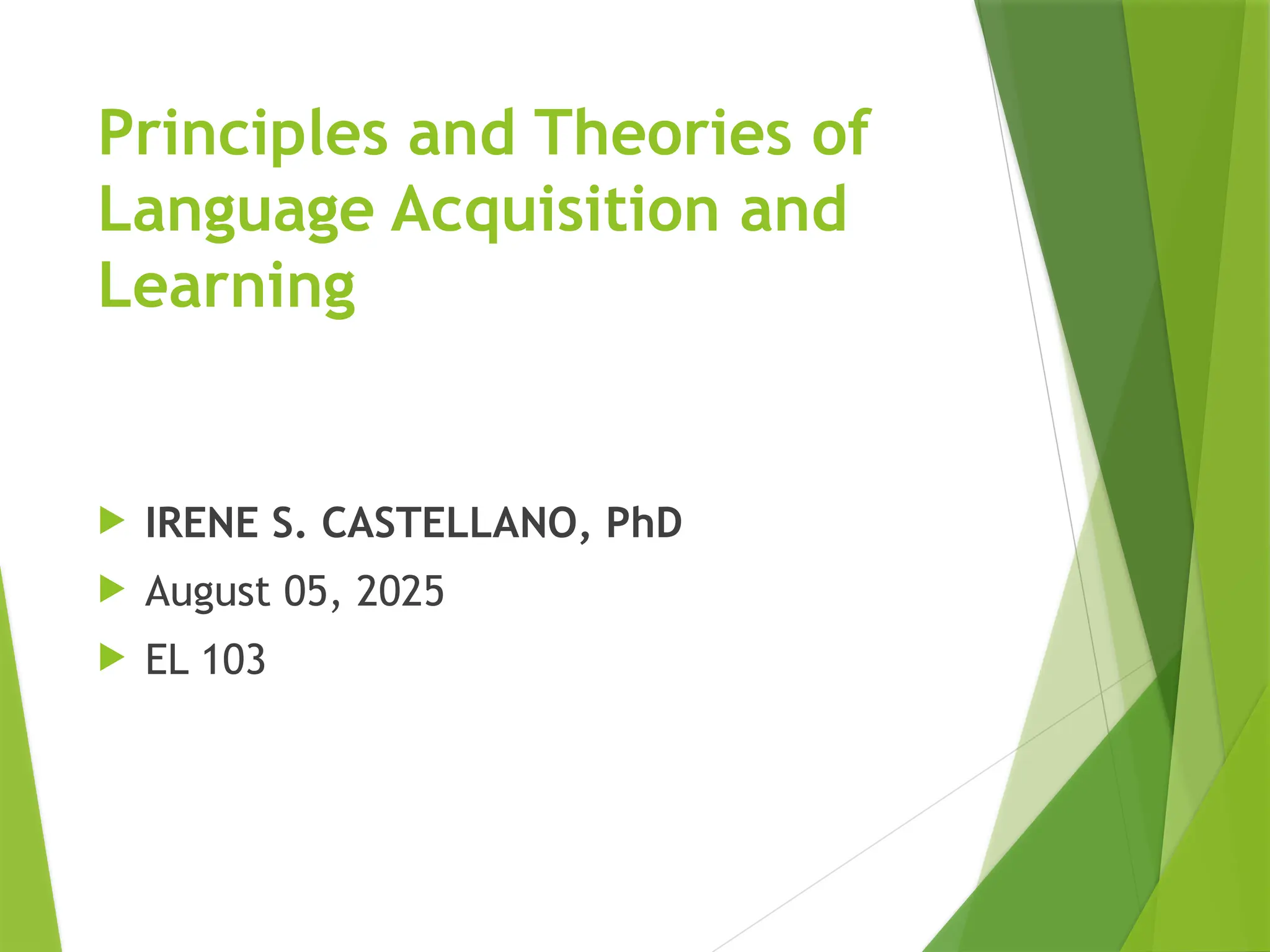 Principles and Theories of Language Acquisition and Learning

IRENE S. CASTELLANO, PhD
August 05, 2025
EL 103